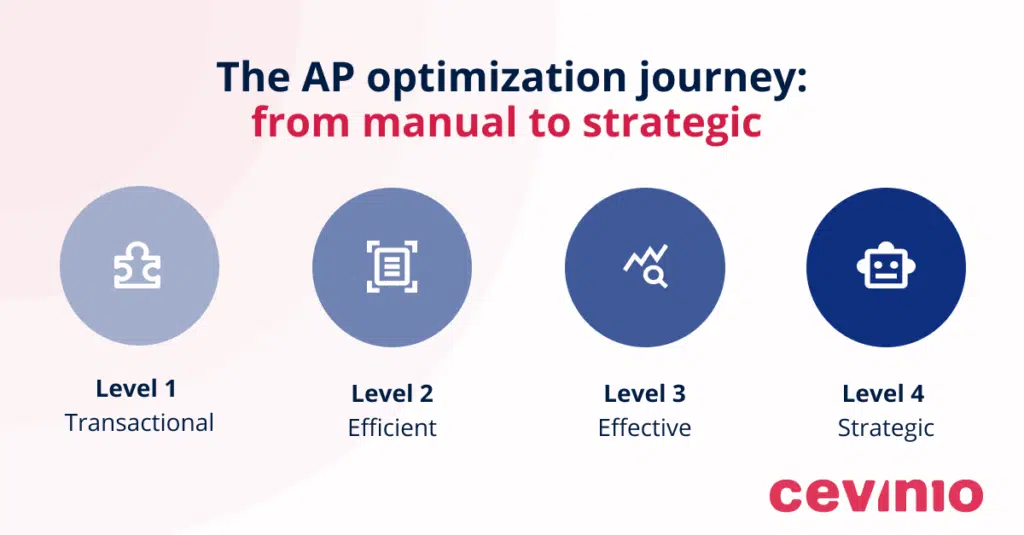 The AP optimization journey:
from manual to strategic

Level 1
Transactional

Level 2
Efficient

Level 3
Effective

Level 4
Strategic

cevinio